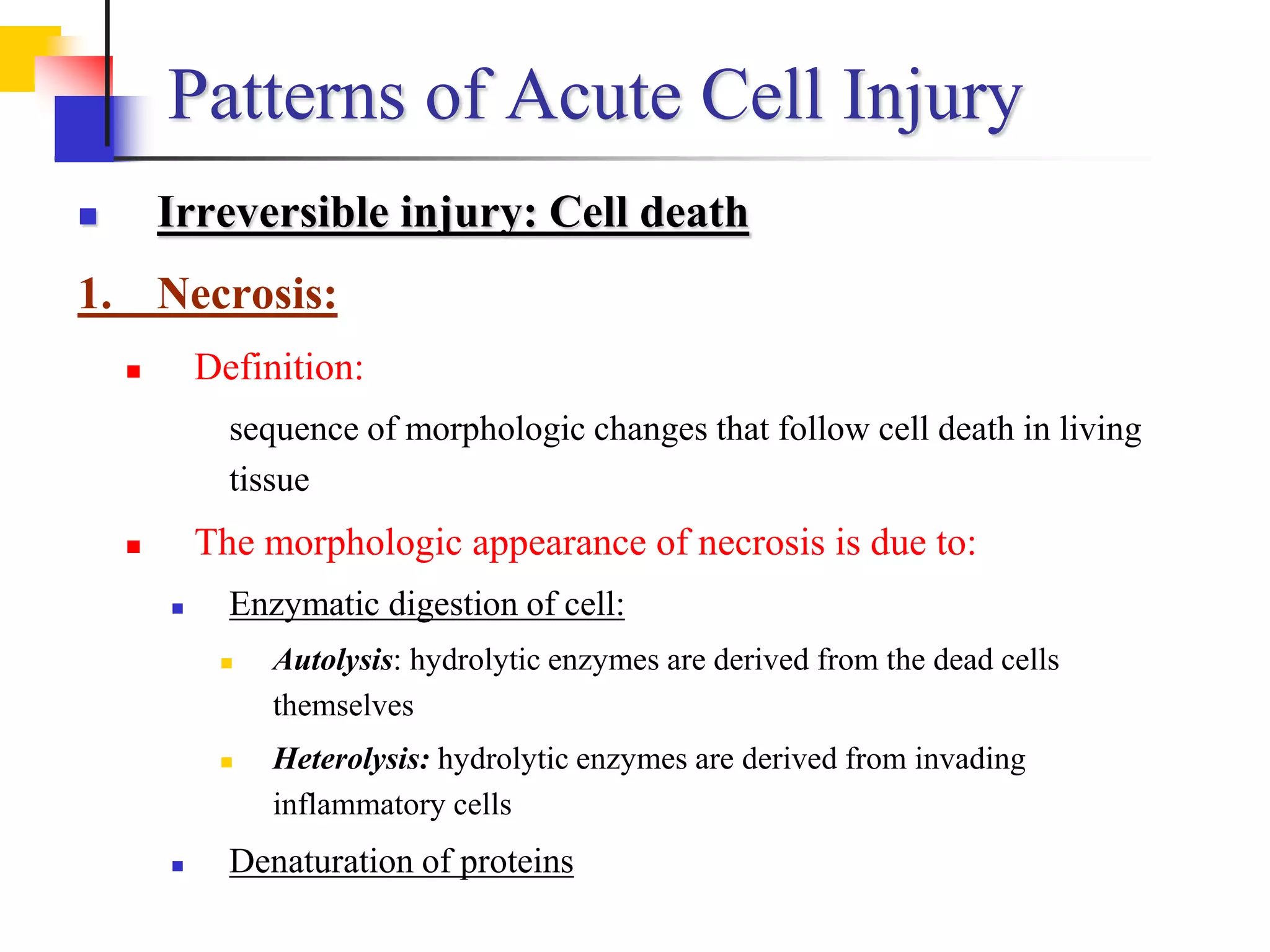 Patterns of Acute Cell Injury

Irreversible injury: Cell death

1. Necrosis:

Definition:

sequence of morphologic changes that follow cell death in living tissue

The morphologic appearance of necrosis is due to:

Enzymatic digestion of cell:

Autolysis: hydrolytic enzymes are derived from the dead cells themselves

Heterolysis: hydrolytic enzymes are derived from invading inflammatory cells

Denaturation of proteins